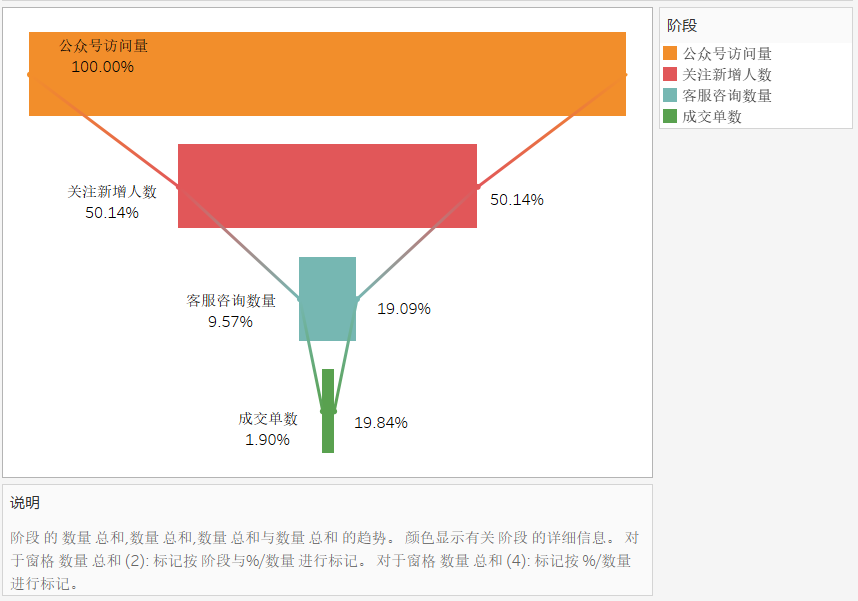 公众号访问量
100.00%

关注新增人数
50.14%

50.14%

客服咨询数量
9.57%

19.09%

成交单数
1.90%

19.84%

阶段
公众号访问量
关注新增人数
客服咨询数量
成交单数

说明

阶段 的 数量 总和,数量 总和,数量 总和与数量 总和 的趋势。 颜色显示有关 阶段 的详细信息。 对于窗格 数量 总和 (2): 标记按 阶段与%/数量 进行标记。 对于窗格 数量 总和 (4): 标记按 %/数量 进行标记。